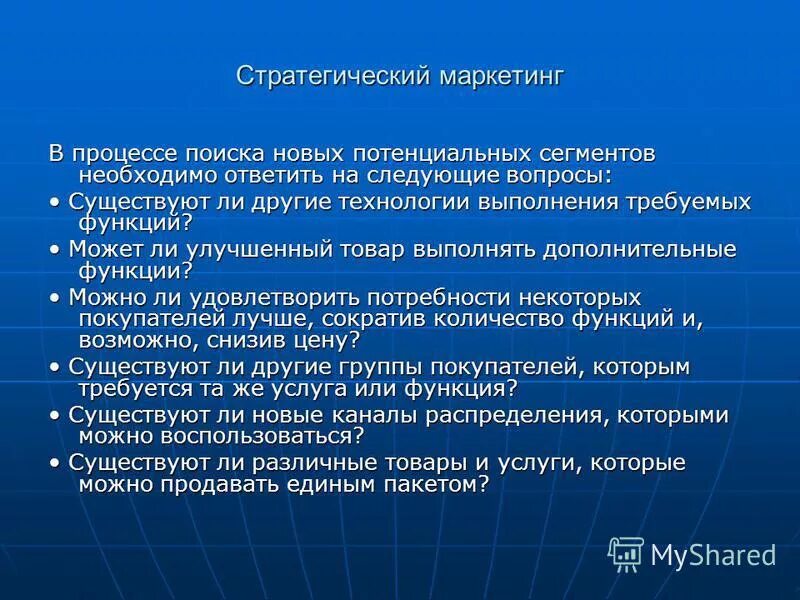 Стратегический маркетинг

В процессе поиска новых потенциальных сегментов необходимо ответить на следующие вопросы:

• Существуют ли другие технологии выполнения требуемых функций?

• Может ли улучшенный товар выполнять дополнительные функции?

• Можно ли удовлетворить потребности некоторых покупателей лучше, сократив количество функций и, возможно, снизив цену?

• Существуют ли другие группы покупателей, которым требуется та же услуга или функция?

• Существуют ли новые каналы распределения, которыми можно воспользоваться?

• Существуют ли различные товары и услуги, которые можно продавать единым пакетом?

MyShared